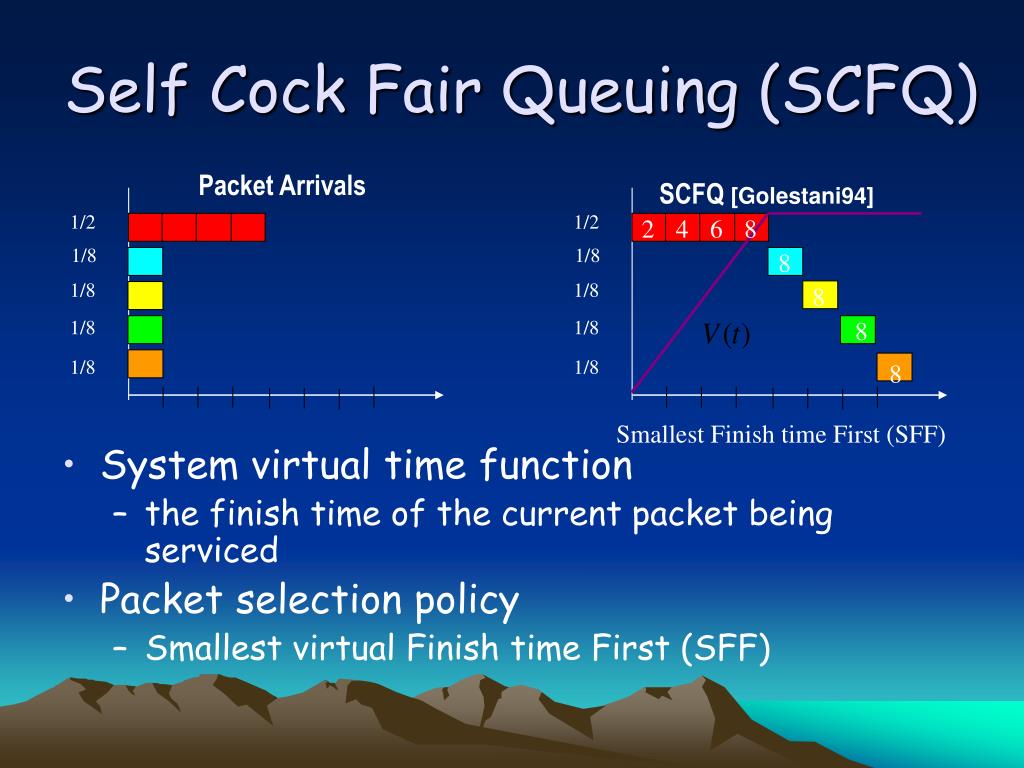 Self Cock Fair Queuing (SCFQ)

Packet Arrivals

1/2
1/8
1/8
1/8
1/8

SCFQ [Golestani94]

1/2
1/8
1/8
1/8
1/8

2 4 6 8
8
8
8
8

$V(t)$

Smallest Finish time First (SFF)

• System virtual time function
– the finish time of the current packet being serviced
• Packet selection policy
– Smallest virtual Finish time First (SFF)